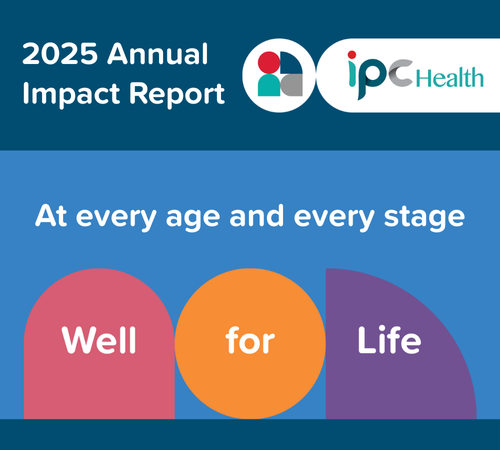 2025 Annual Impact Report

ipc Health

At every age and every stage

Well for Life